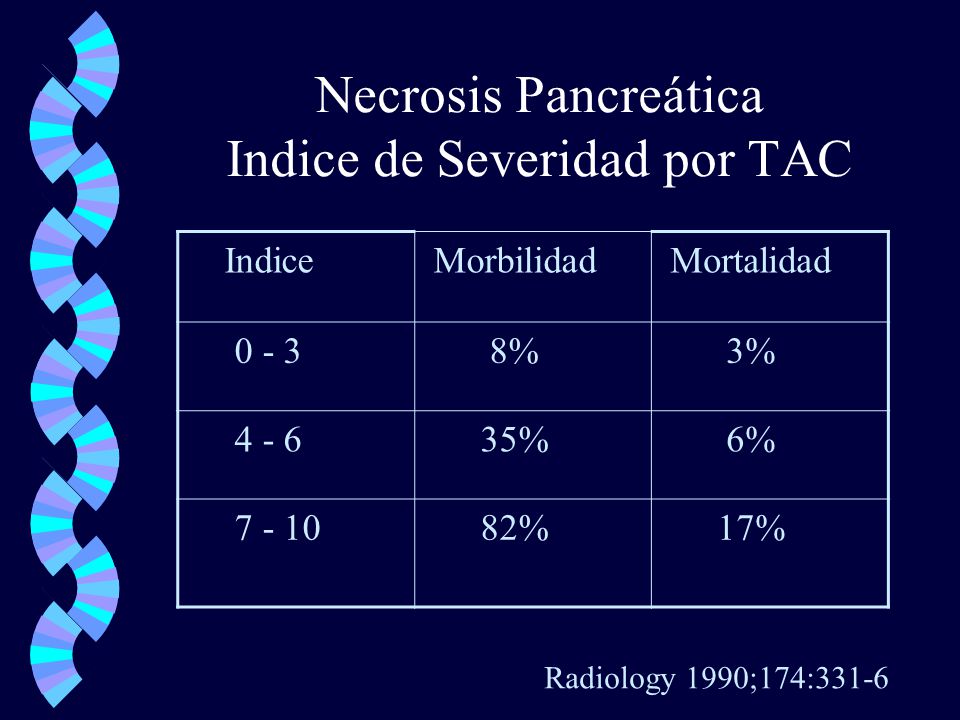 Necrosis Pancreática
Indice de Severidad por TAC

| Indice | Morbilidad | Mortalidad |
|---|---|---|
| 0 - 3 | 8% | 3% |
| 4 - 6 | 35% | 6% |
| 7 - 10 | 82% | 17% |

Radiology 1990;174:331-6